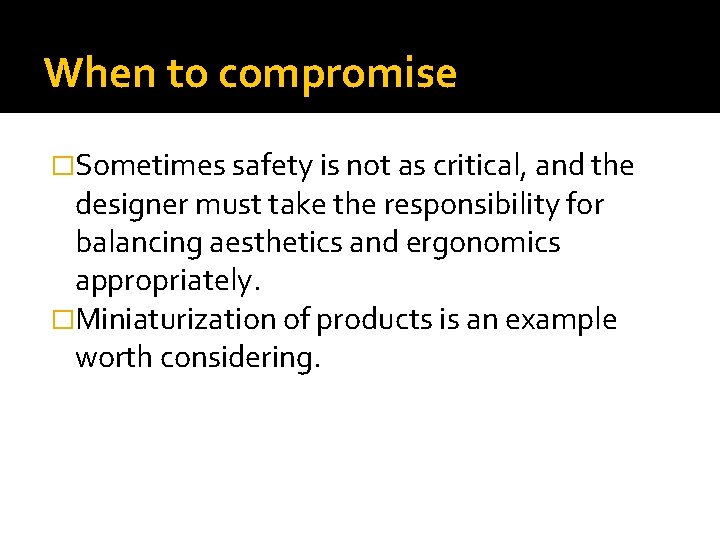 When to compromise

□Sometimes safety is not as critical, and the designer must take the responsibility for balancing aesthetics and ergonomics appropriately.

□Miniaturization of products is an example worth considering.